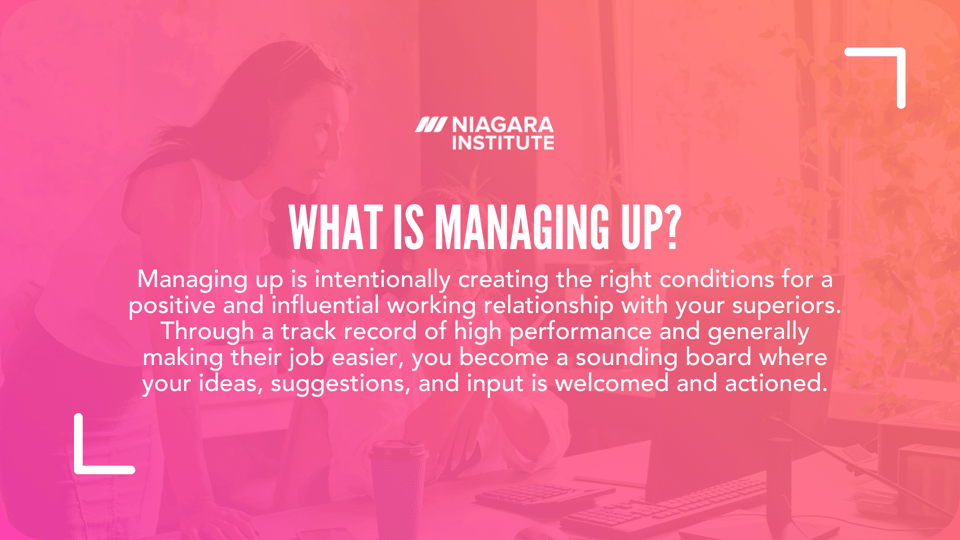 NIAGARA INSTITUTE

WHAT IS MANAGING UP?

Managing up is intentionally creating the right conditions for a positive and influential working relationship with your superiors. Through a track record of high performance and generally making their job easier, you become a sounding board where your ideas, suggestions, and input is welcomed and actioned.